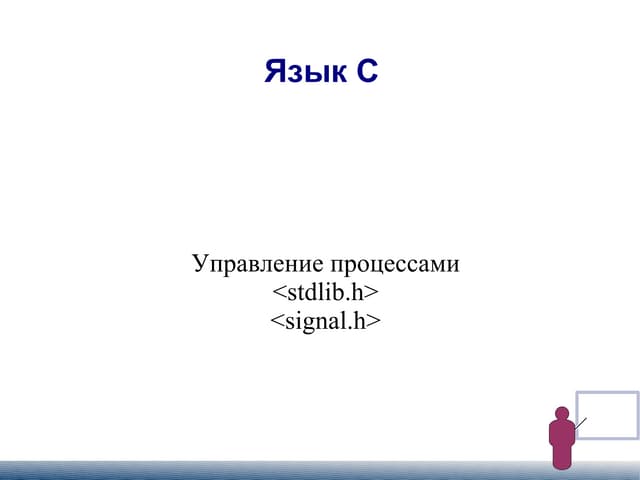 Язык С

Управление процессами
<stdlib.h>
<signal.h>